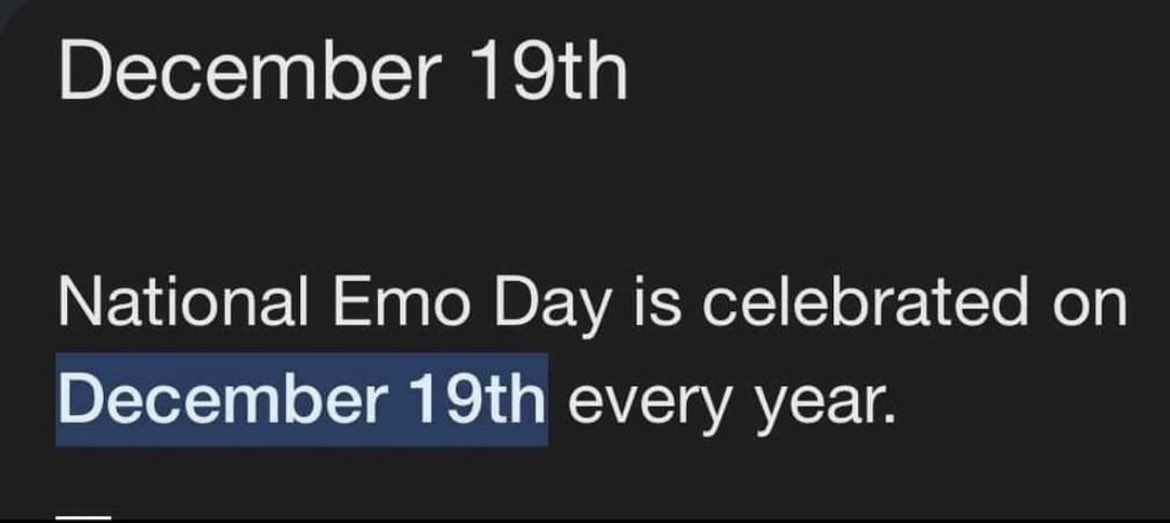 December 19th

National Emo Day is celebrated on December 19th every year.